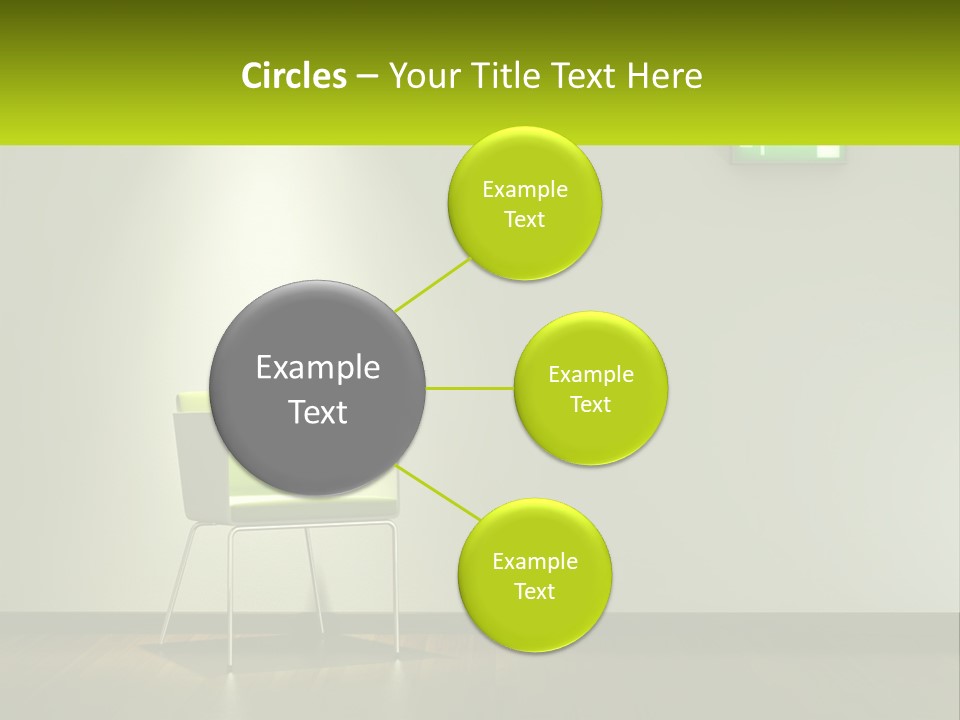 Circles – Your Title Text Here

Example Text

Example Text

Example Text

Example Text